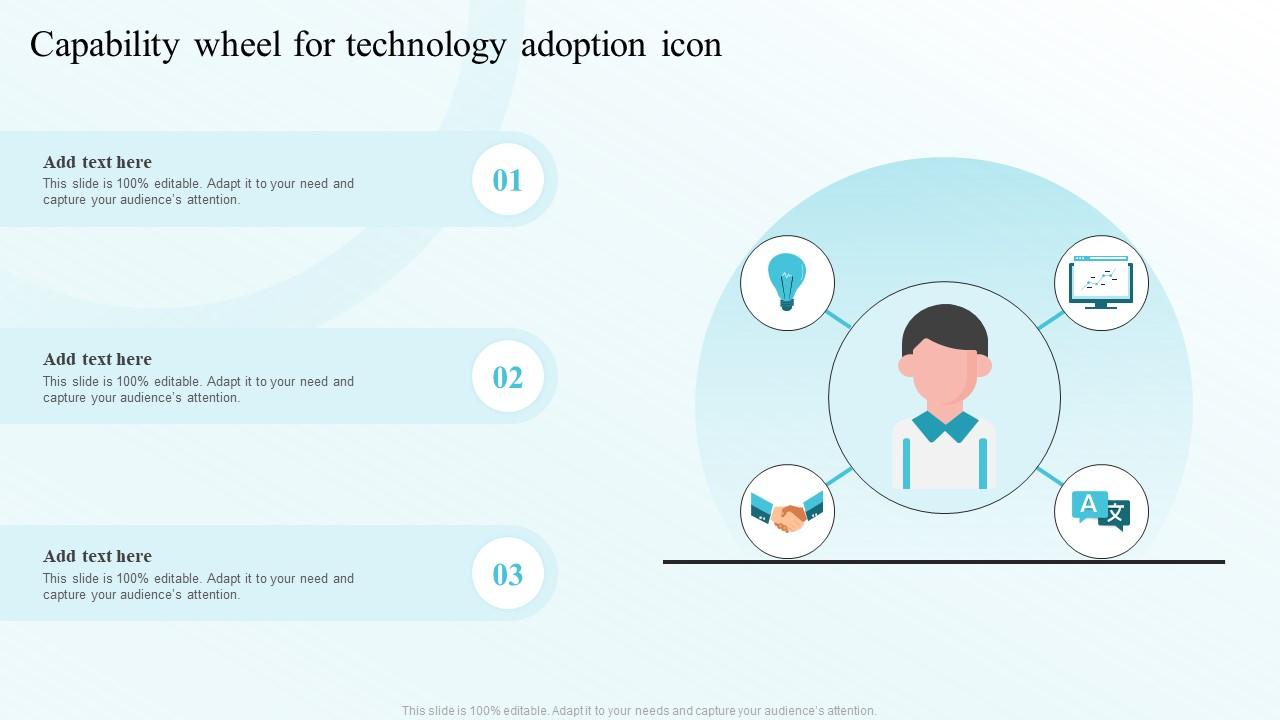 Capability wheel for technology adoption icon

Add text here
This slide is 100% editable. Adapt it to your need and capture your audience's attention.

01

Add text here
This slide is 100% editable. Adapt it to your need and capture your audience's attention.

02

Add text here
This slide is 100% editable. Adapt it to your need and capture your audience's attention.

03

A 文

This slide is 100% editable. Adapt it to your needs and capture your audience's attention.